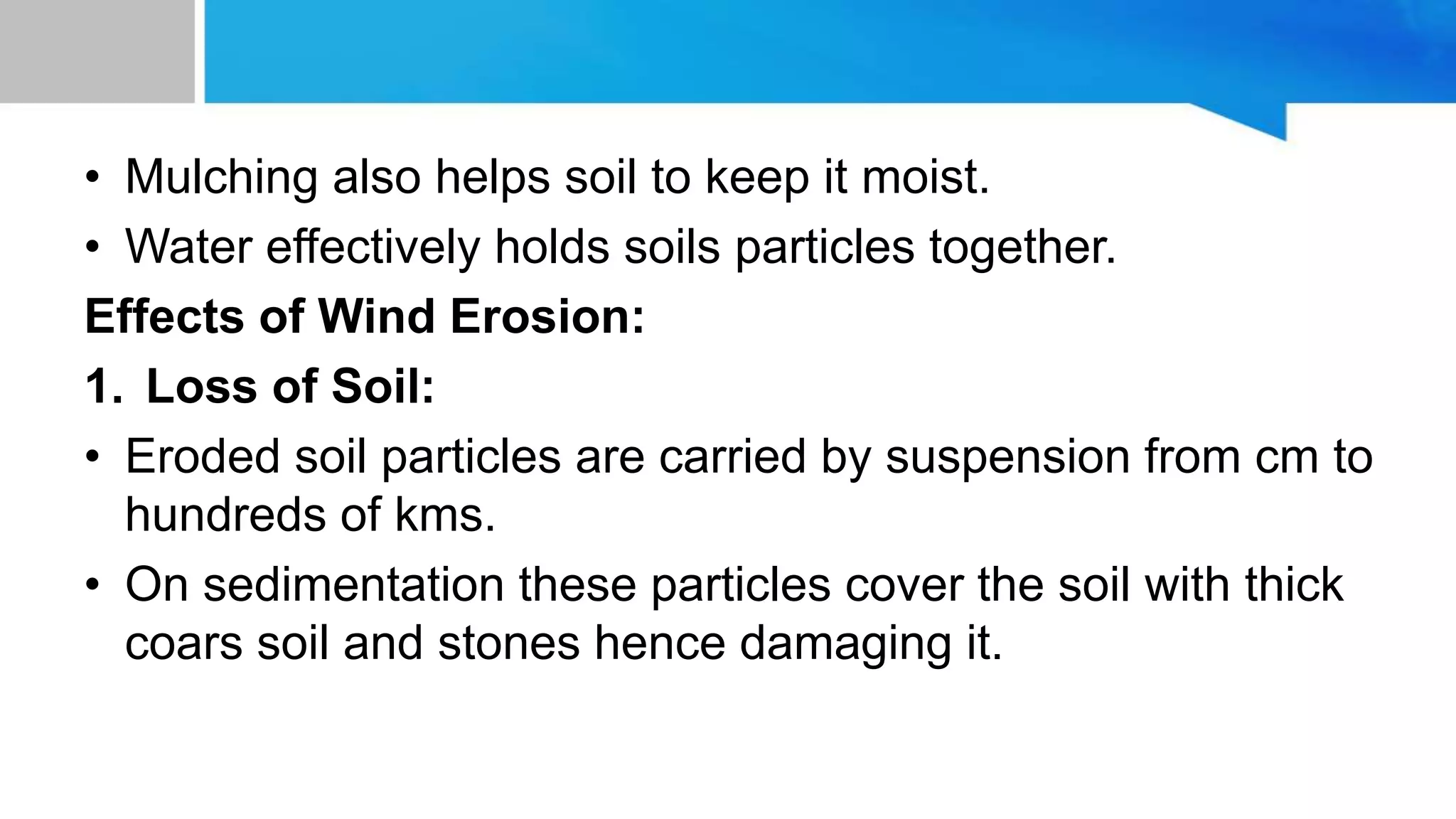 • Mulching also helps soil to keep it moist.
• Water effectively holds soils particles together.

Effects of Wind Erosion:

1. Loss of Soil:

• Eroded soil particles are carried by suspension from cm to hundreds of kms.
• On sedimentation these particles cover the soil with thick coars soil and stones hence damaging it.